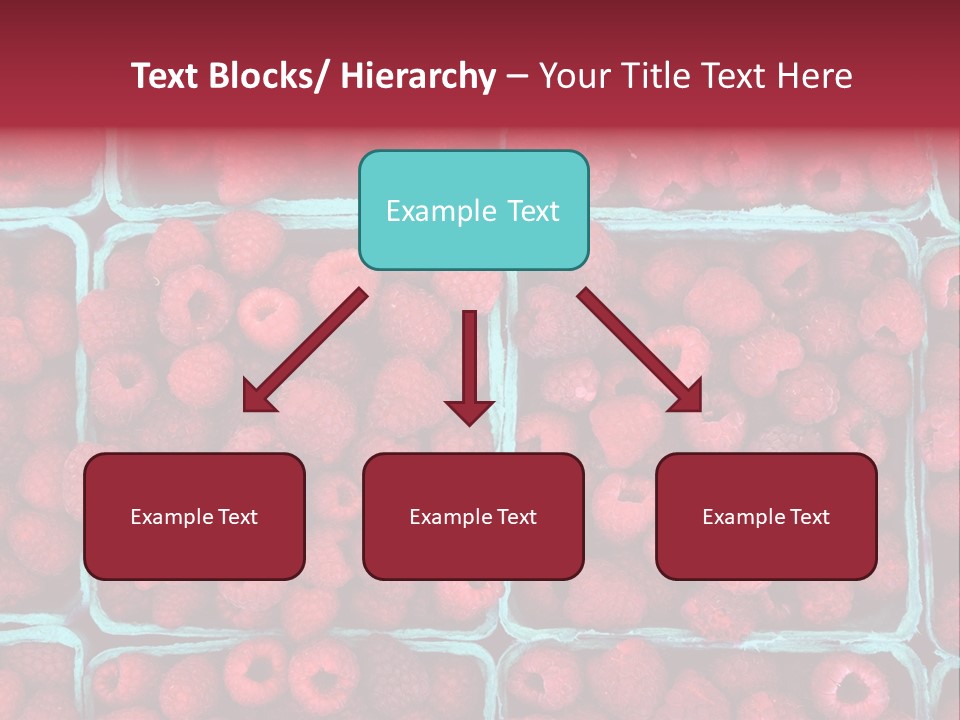 Text Blocks/ Hierarchy – Your Title Text Here

Example Text

Example Text

Example Text

Example Text